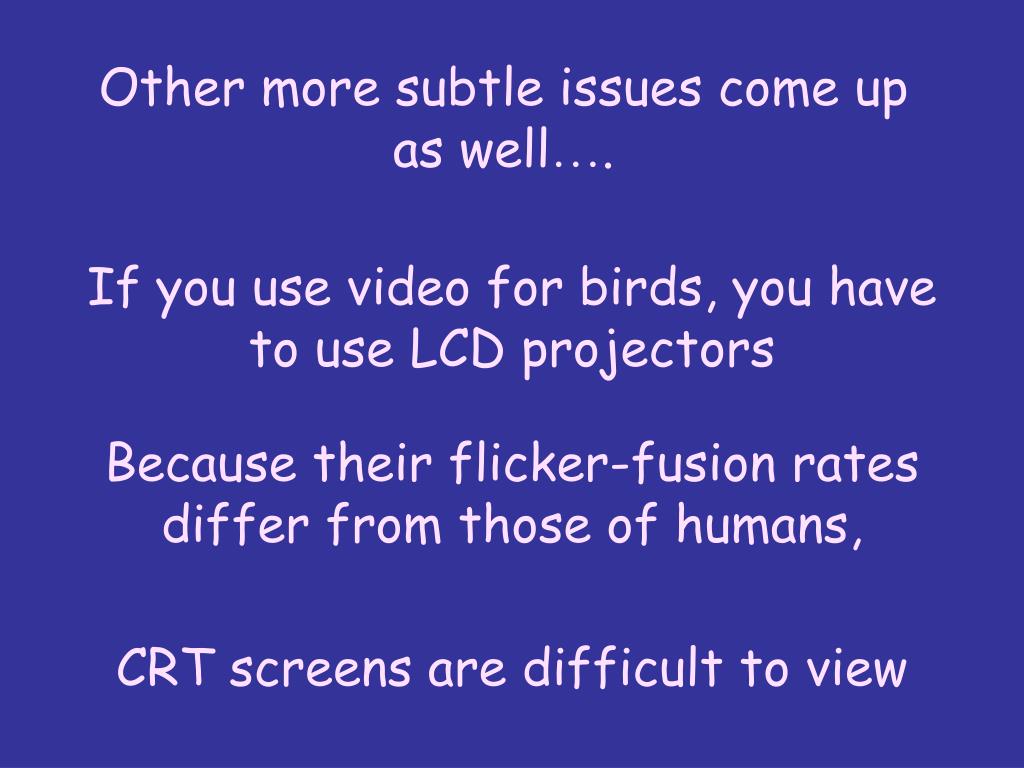 Other more subtle issues come up as well….

If you use video for birds, you have to use LCD projectors

Because their flicker-fusion rates differ from those of humans,

CRT screens are difficult to view